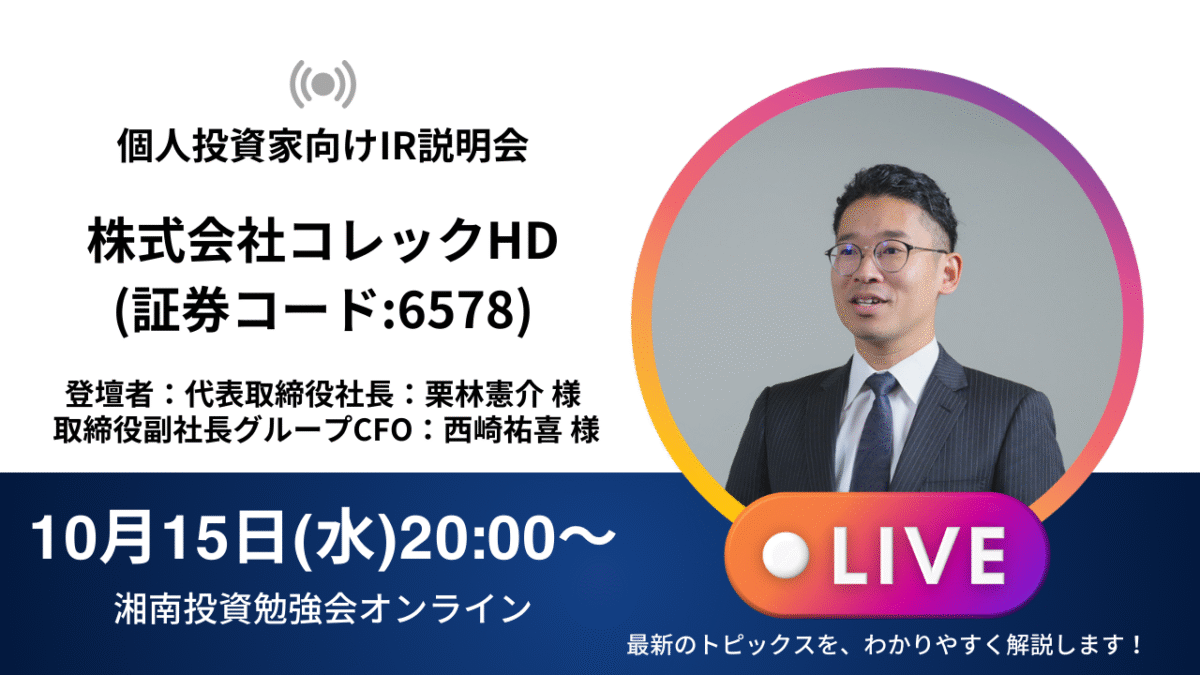 個人投資家向けIR説明会

株式会社コレックHD
(証券コード:6578)

登壇者：代表取締役社長：栗林憲介 様
取締役副社長グループCFO：西崎祐喜 様

10月15日(水)20:00～

湘南投資勉強会オンライン

LIVE

最新のトピックスを、わかりやすく解説します！